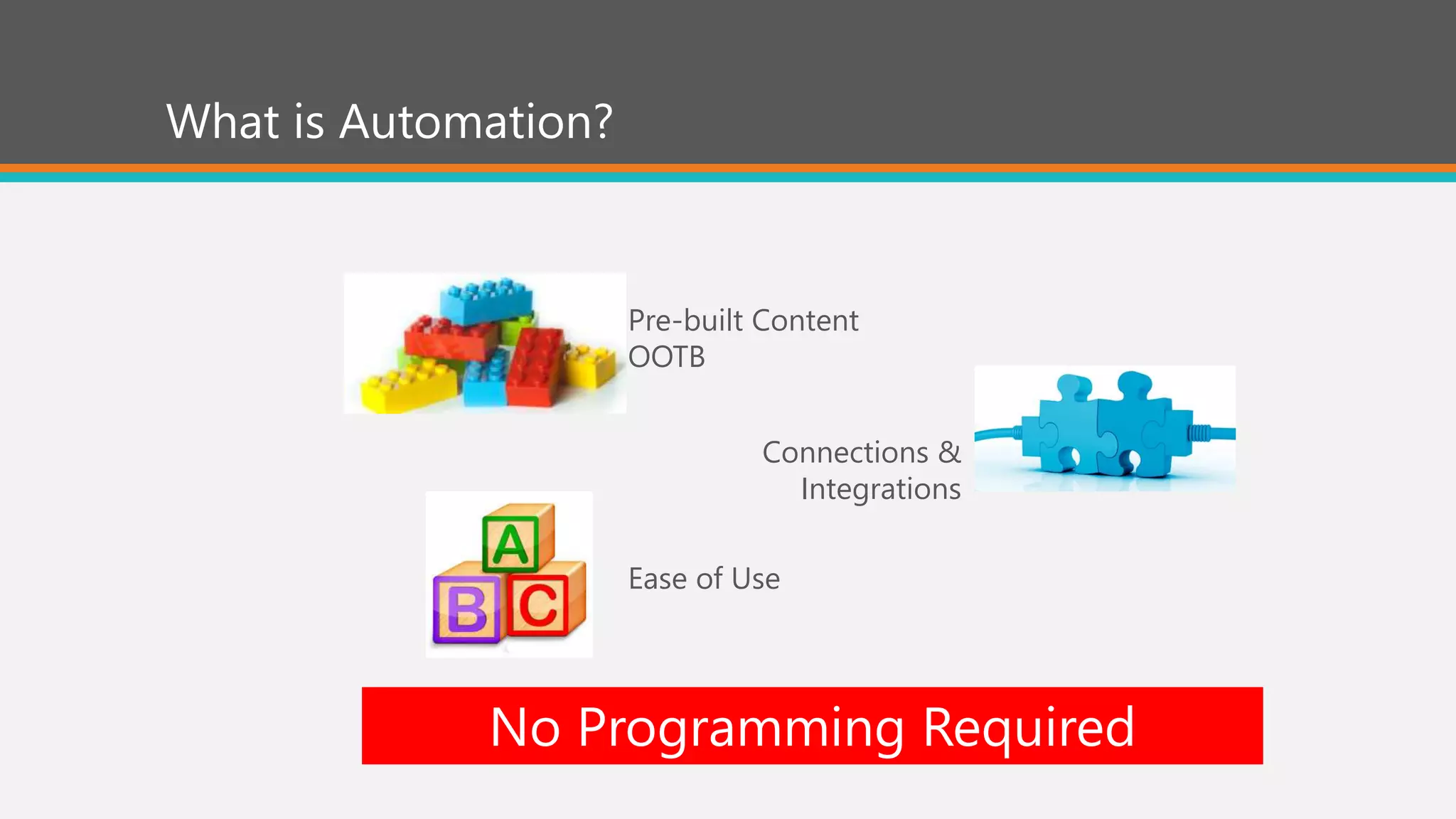 What is Automation?

Pre-built Content OOTB

Connections & Integrations

A B C

Ease of Use

No Programming Required